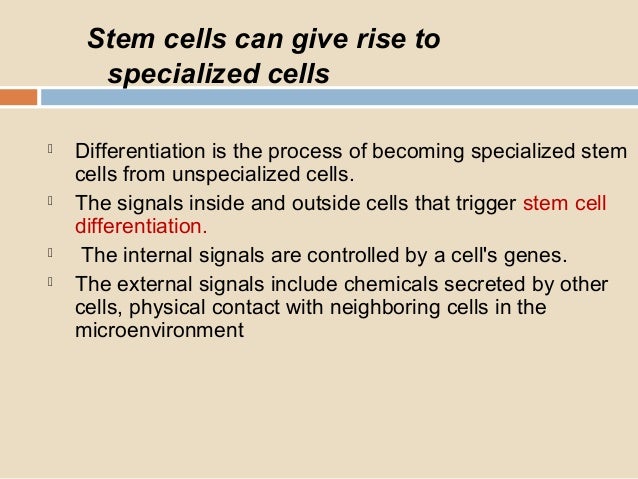 Stem cells can give rise to specialized cells

Differentiation is the process of becoming specialized stem cells from unspecialized cells.

The signals inside and outside cells that trigger stem cell differentiation.

The internal signals are controlled by a cell's genes.

The external signals include chemicals secreted by other cells, physical contact with neighboring cells in the microenvironment